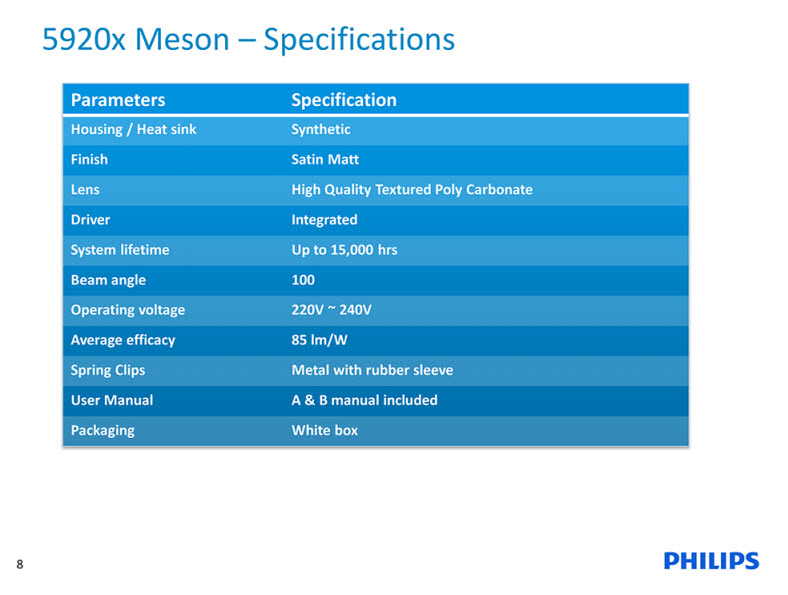 5920x Meson – Specifications

| Parameters | Specification |
|---|---|
| Housing / Heat sink | Synthetic |
| Finish | Satin Matt |
| Lens | High Quality Textured Poly Carbonate |
| Driver | Integrated |
| System lifetime | Up to 15,000 hrs |
| Beam angle | 100 |
| Operating voltage | 220V ~ 240V |
| Average efficacy | 85 lm/W |
| Spring Clips | Metal with rubber sleeve |
| User Manual | A & B manual included |
| Packaging | White box |

8

PHILIPS